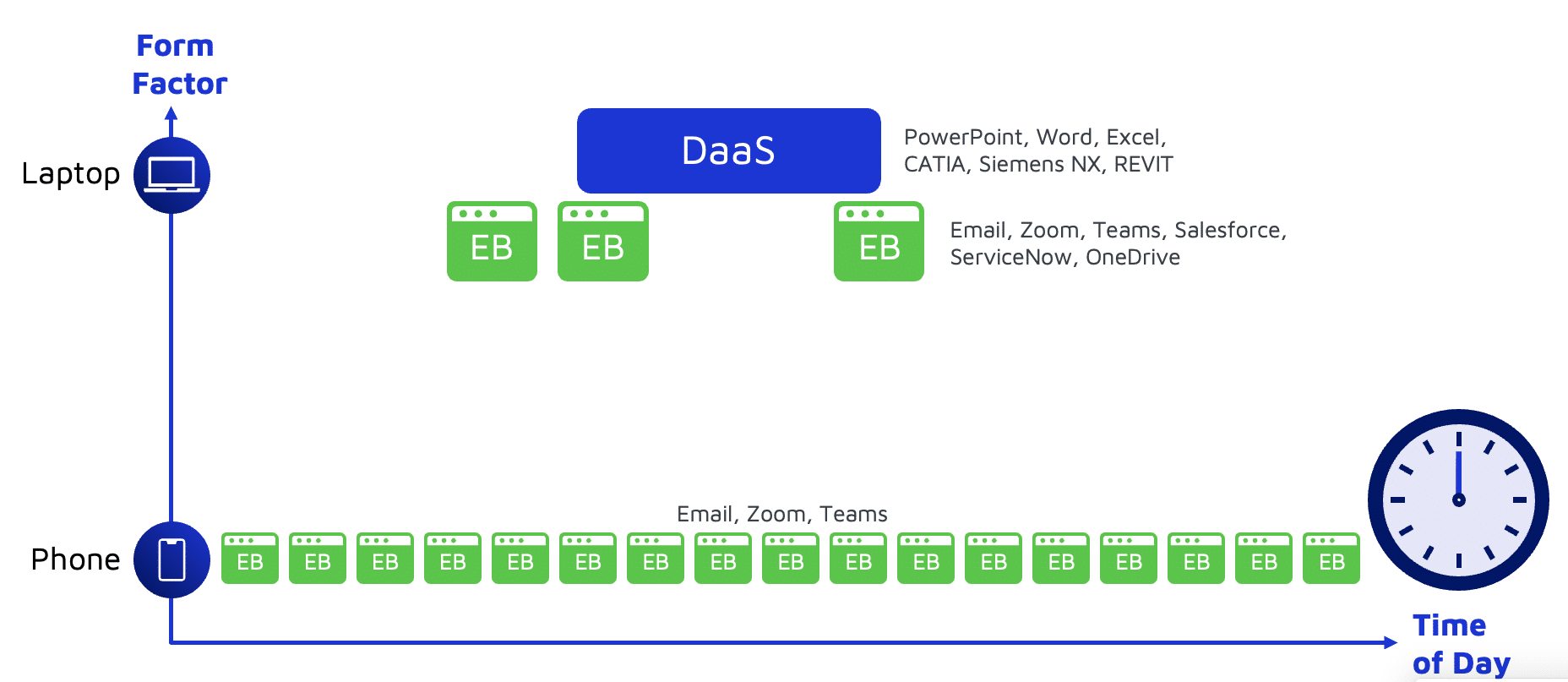 Form Factor

Laptop

DaaS

PowerPoint, Word, Excel, CATIA, Siemens NX, REVIT

EB EB EB

Email, Zoom, Teams, Salesforce, ServiceNow, OneDrive

Email, Zoom, Teams

Phone

EB EB EB EB EB EB EB EB EB EB EB EB EB EB EB EB EB

Time of Day